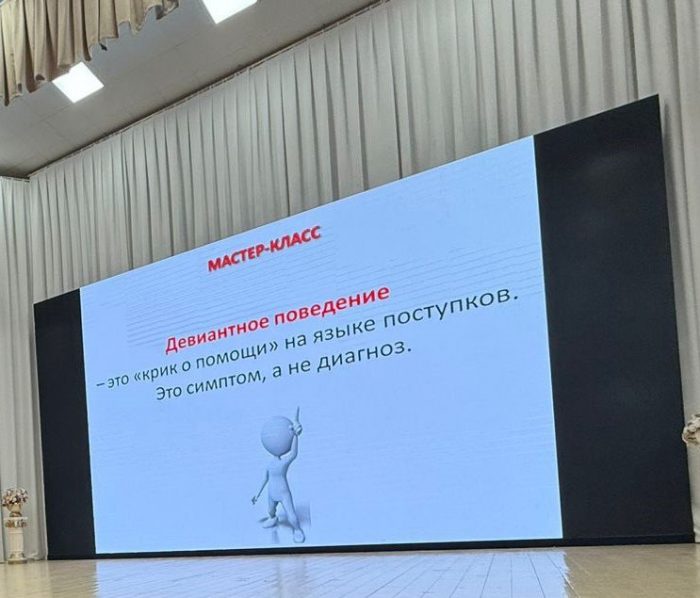 МАСТЕР-КЛАСС

Девиантное поведение
– это «крик о помощи» на языке поступков.
Это симптом, а не диагноз.